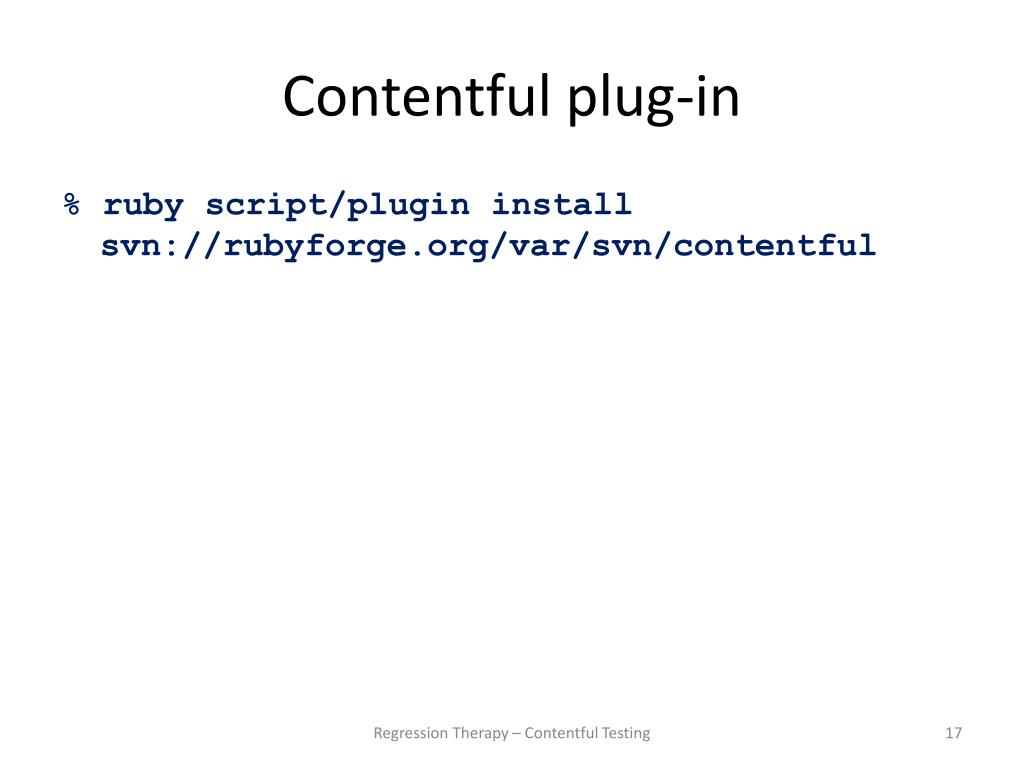 Contentful plug-in

% ruby script/plugin install svn://rubyforge.org/var/svn/contentful

Regression Therapy – Contentful Testing

17